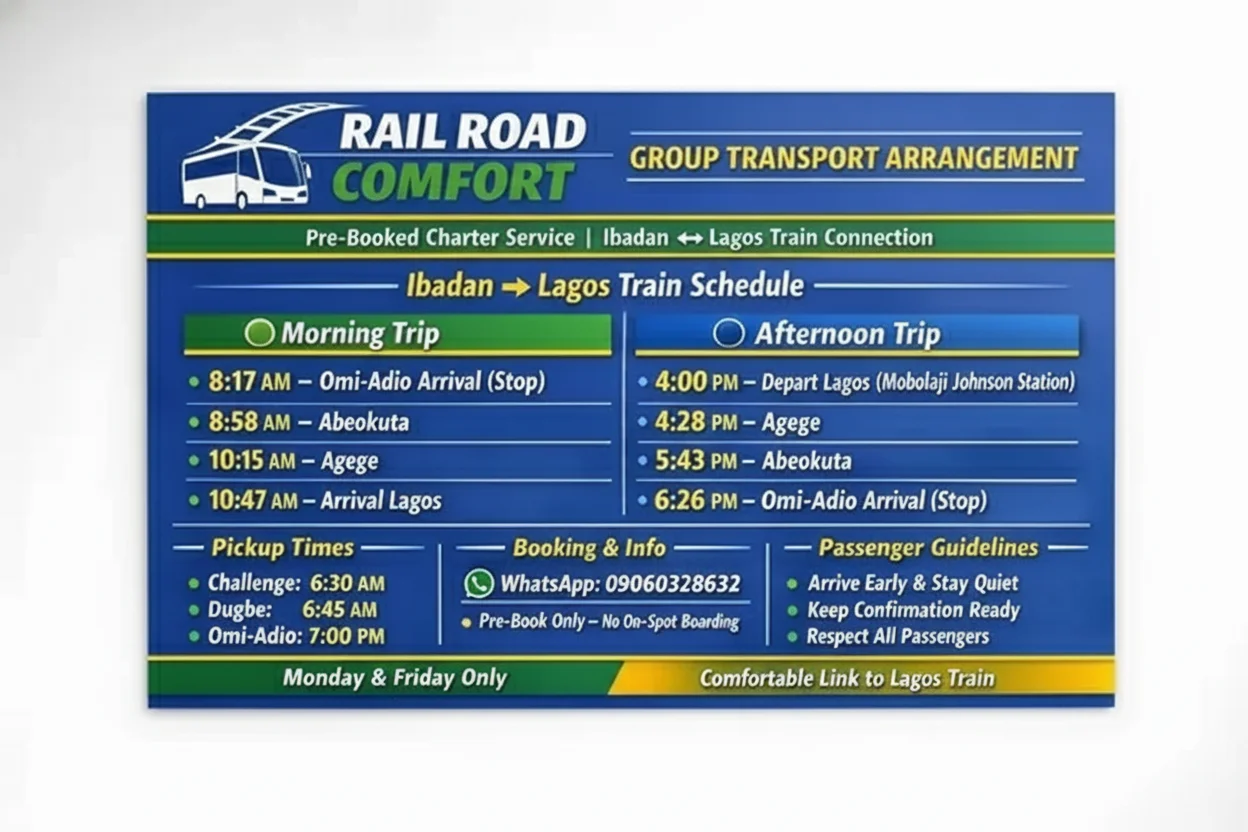 RAIL ROAD COMFORT

GROUP TRANSPORT ARRANGEMENT

Pre-Booked Charter Service | Ibadan ↔ Lagos Train Connection

Ibadan → Lagos Train Schedule

Morning Trip

• 8:17 AM – Omi-Adio Arrival (Stop)
• 8:58 AM – Abeokuta
• 10:15 AM – Agege
• 10:47 AM – Arrival Lagos

Afternoon Trip

• 4:00 PM – Depart Lagos (Mobolaji Johnson Station)
• 4:28 PM – Agege
• 5:43 PM – Abeokuta
• 6:26 PM – Omi-Adio Arrival (Stop)

Pickup Times

• Challenge: 6:30 AM
• Dugbe: 6:45 AM
• Omi-Adio: 7:00 PM

Booking & Info

WhatsApp: 09060328632

• Pre-Book Only – No On-Spot Boarding

Passenger Guidelines

• Arrive Early & Stay Quiet
• Keep Confirmation Ready
• Respect All Passengers

Monday & Friday Only

Comfortable Link to Lagos Train